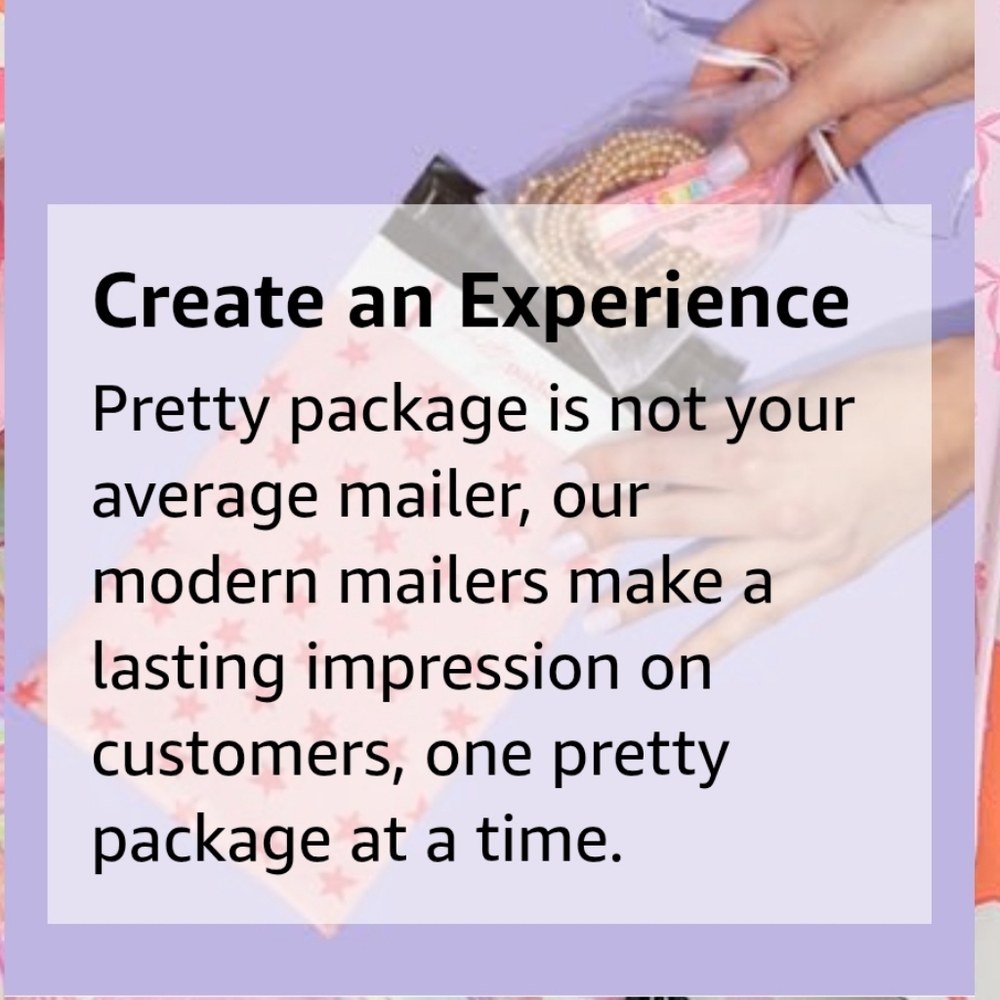 Create an Experience

Pretty package is not your average mailer, our modern mailers make a lasting impression on customers, one pretty package at a time.